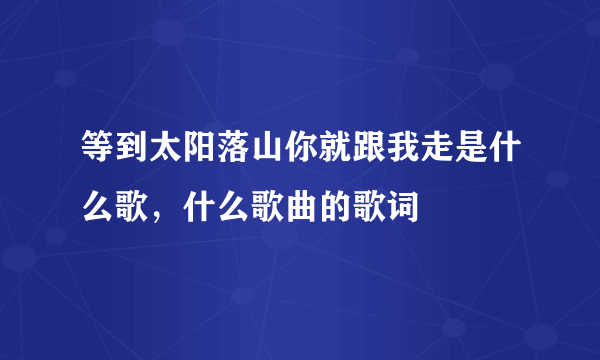 等到太阳落山你就跟我走是什么歌，什么歌曲的歌词